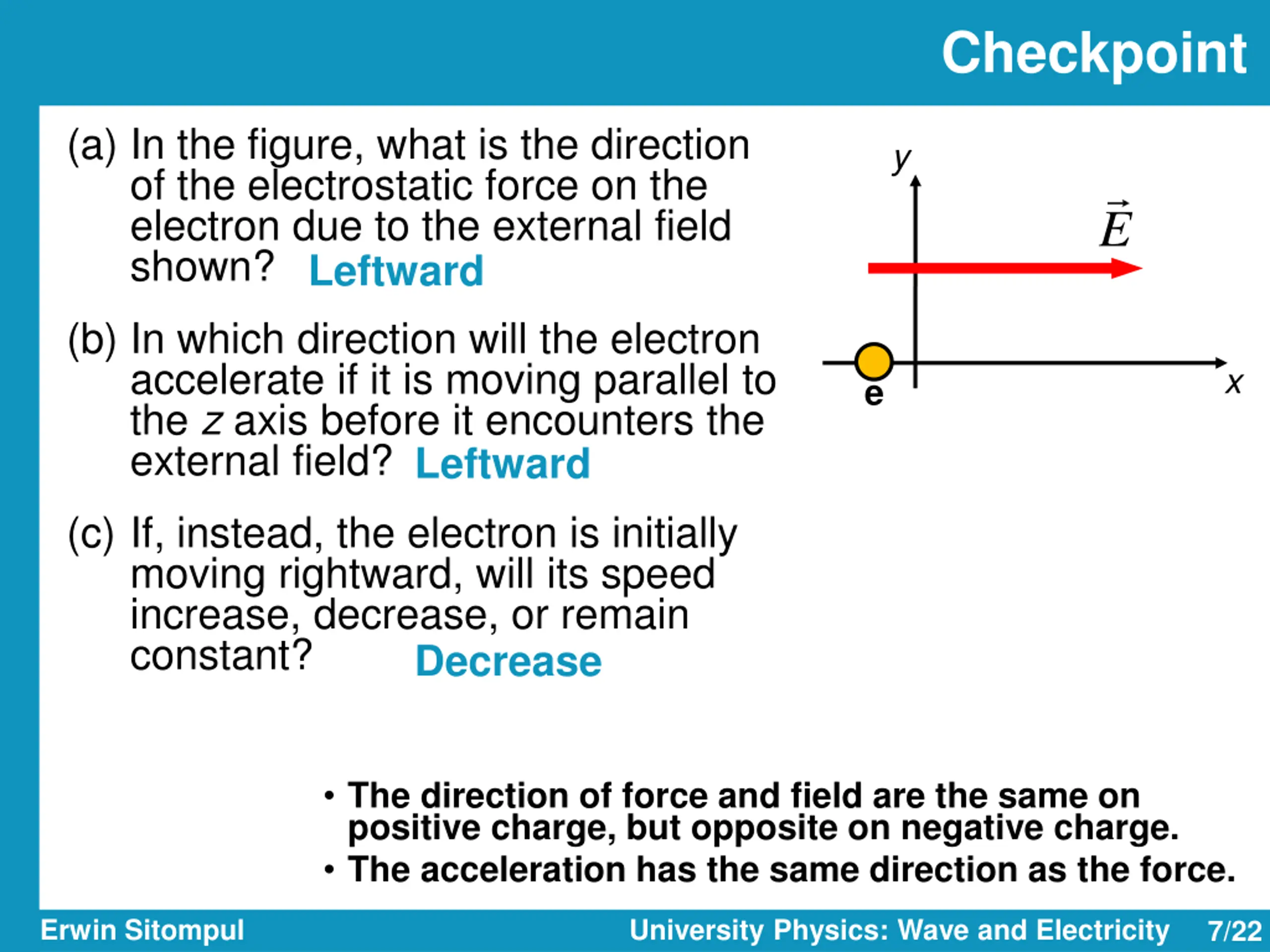 Checkpoint

(a) In the figure, what is the direction of the electrostatic force on the electron due to the external field shown? Leftward

(b) In which direction will the electron accelerate if it is moving parallel to the $z$ axis before it encounters the external field? Leftward

(c) If, instead, the electron is initially moving rightward, will its speed increase, decrease, or remain constant? Decrease

$y$

$\vec{E}$

e

$x$

• The direction of force and field are the same on positive charge, but opposite on negative charge.
• The acceleration has the same direction as the force.

Erwin Sitompul

University Physics: Wave and Electricity 7/22